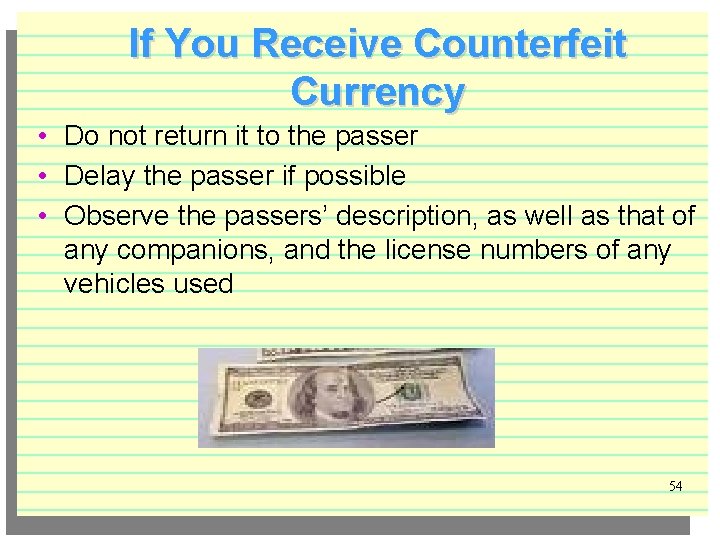 If You Receive Counterfeit Currency

• Do not return it to the passer
• Delay the passer if possible
• Observe the passers' description, as well as that of any companions, and the license numbers of any vehicles used

54